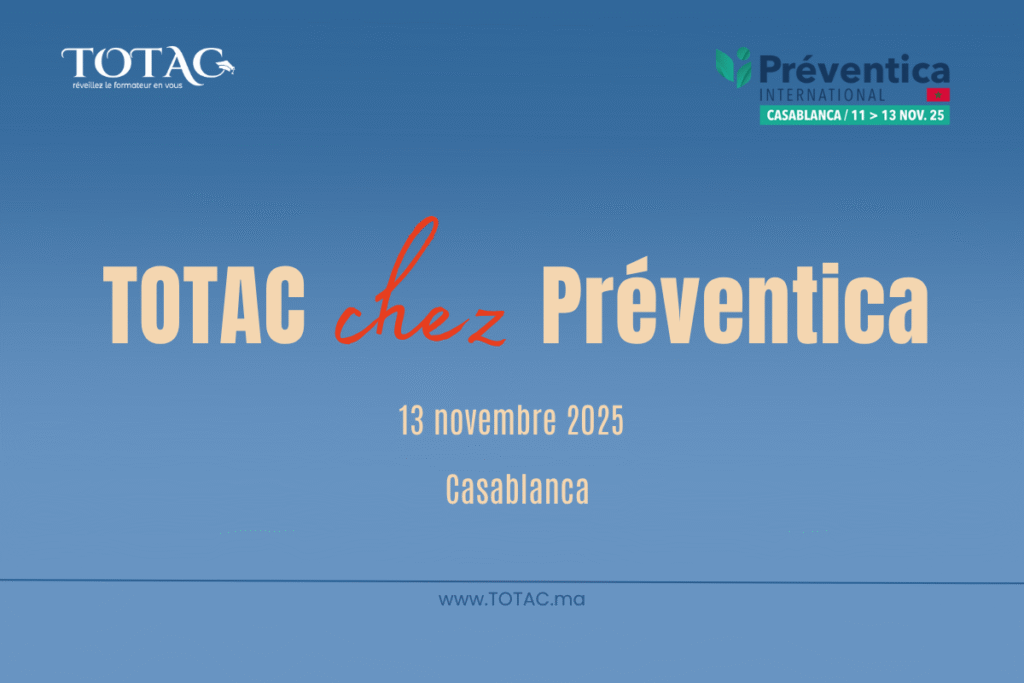 TOTAC
réveillez le formateur en vous

Préventica
INTERNATIONAL
CASABLANCA / 11 > 13 NOV. 25

TOTAC chez Préventica

13 novembre 2025

Casablanca

www.TOTAC.ma